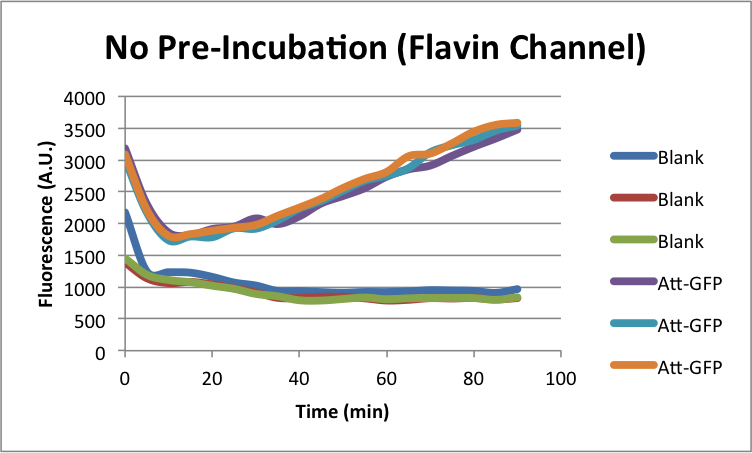 No Pre-Incubation (Flavin Channel)

Fluorescence (A.U.)

4000
3500
3000
2500
2000
1500
1000
500
0

0
20
40
60
80
100

Time (min)

Blank
Blank
Blank
Att-GFP
Att-GFP
Att-GFP